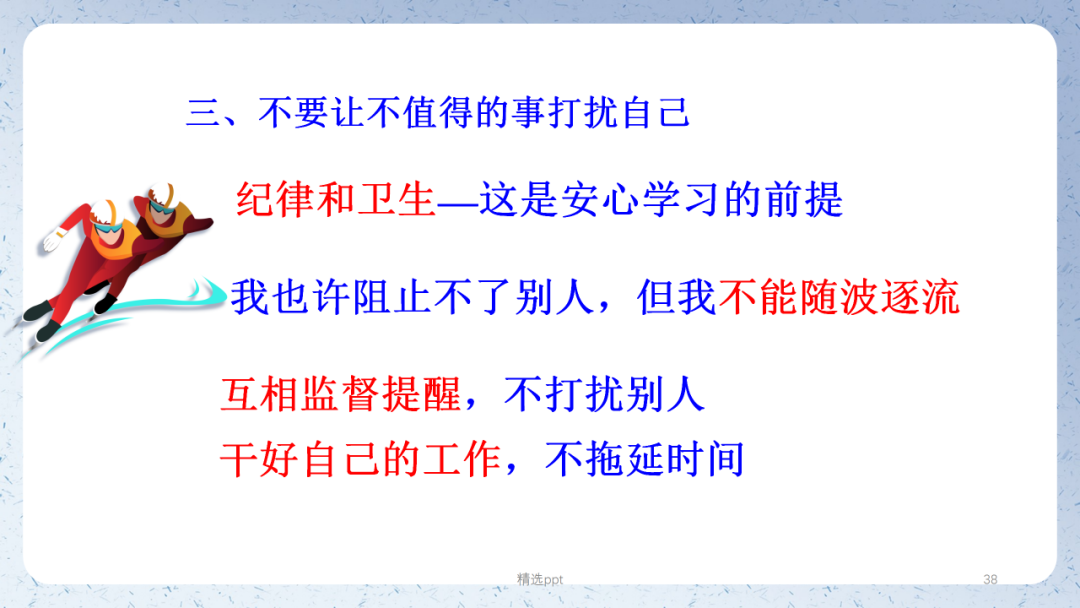 三、不要让不值得的事打扰自己

纪律和卫生—这是安心学习的前提

我也许阻止不了别人，但我不能随波逐流

互相监督提醒，不打扰别人
干好自己的工作，不拖延时间

精选ppt

38